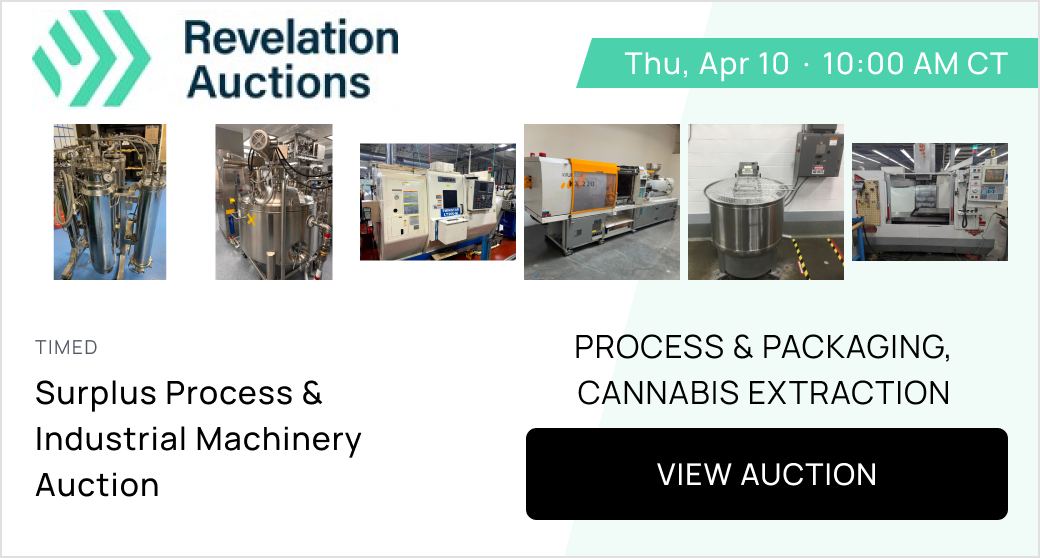 Revelation Auctions

Thu, Apr 10 · 10:00 AM CT

TIMED

Surplus Process & Industrial Machinery Auction

PROCESS & PACKAGING, CANNABIS EXTRACTION

VIEW AUCTION